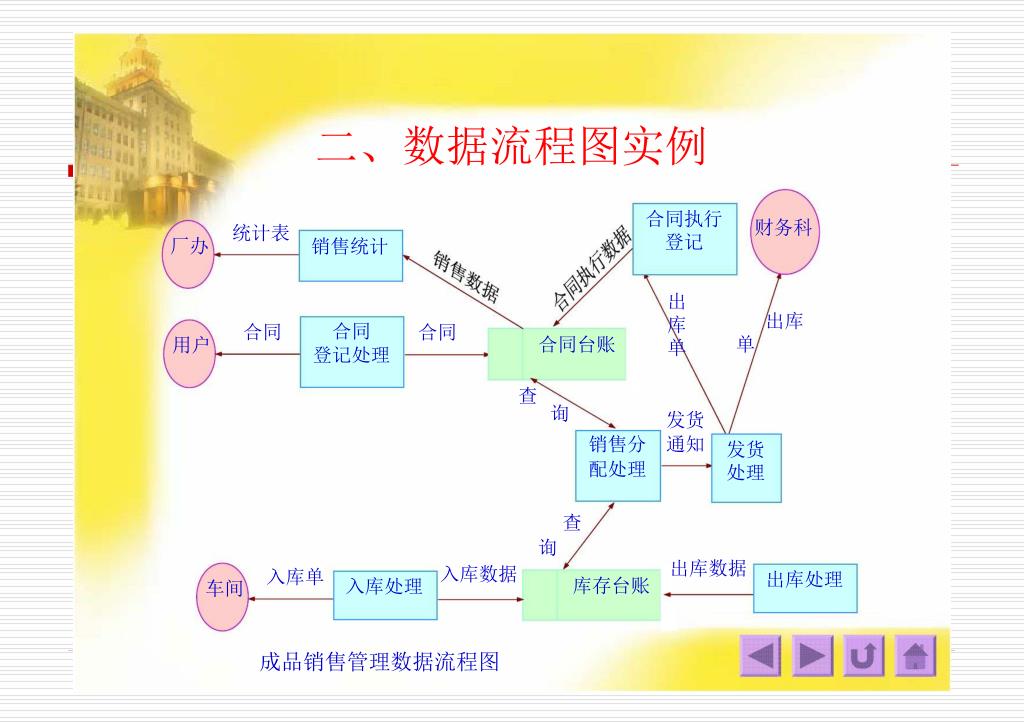 二、数据流程图实例

厂办
统计表
销售统计
销售数据
合同执行数据
合同执行登记
财务科
用户
合同
合同登记处理
合同
合同台账
出库单
出库单
查询
发货通知
销售分配处理
发货处理
查询
车间
入库单
入库处理
入库数据
库存台账
出库数据
出库处理

成品销售管理数据流程图